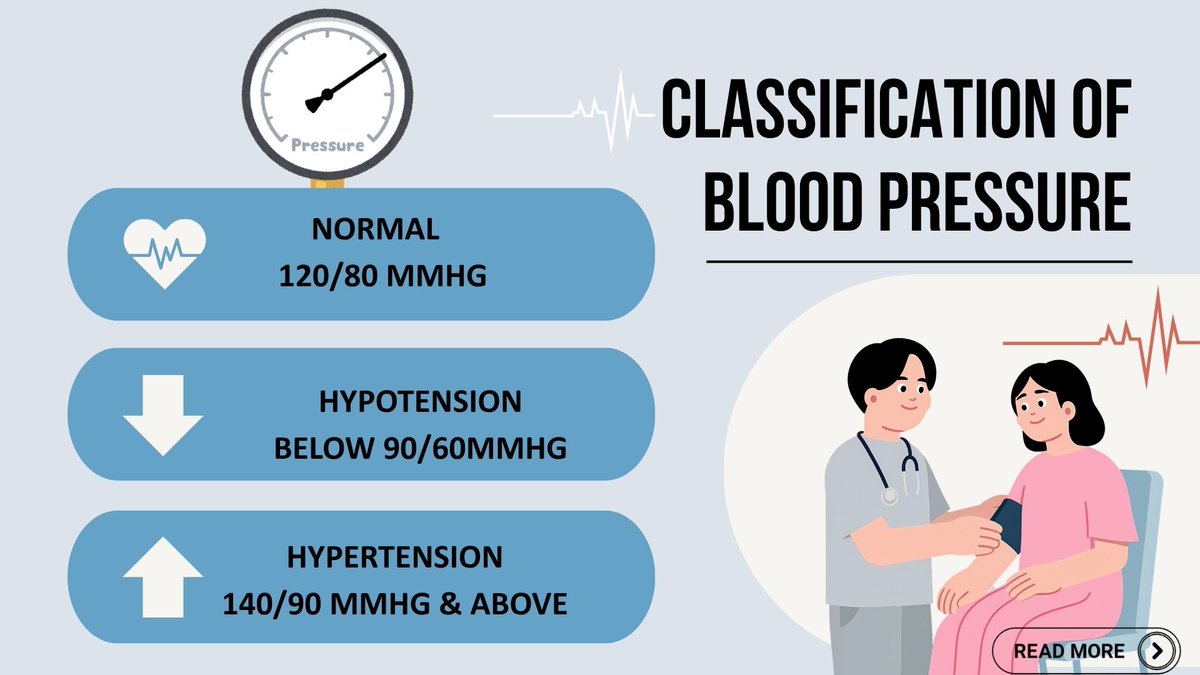 Pressure

CLASSIFICATION OF BLOOD PRESSURE

NORMAL
120/80 MMHG

HYPOTENSION
BELOW 90/60MMHG

HYPERTENSION
140/90 MMHG & ABOVE

READ MORE